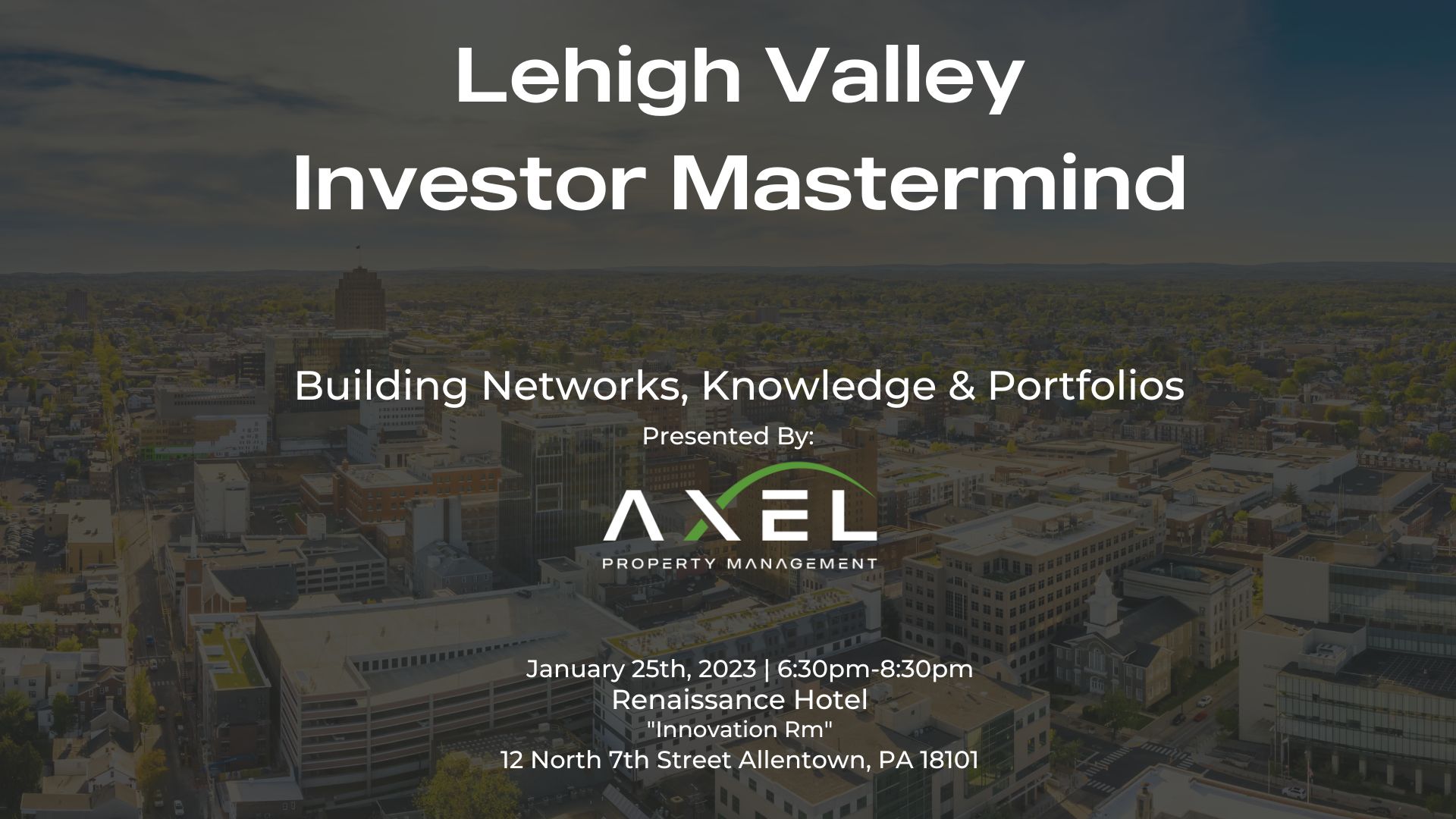 Lehigh Valley
Investor Mastermind

Building Networks, Knowledge & Portfolios

Presented By:

AXEL
PROPERTY MANAGEMENT

January 25th, 2023 | 6:30pm-8:30pm
Renaissance Hotel
"Innovation Rm"
12 North 7th Street Allentown, PA 18101